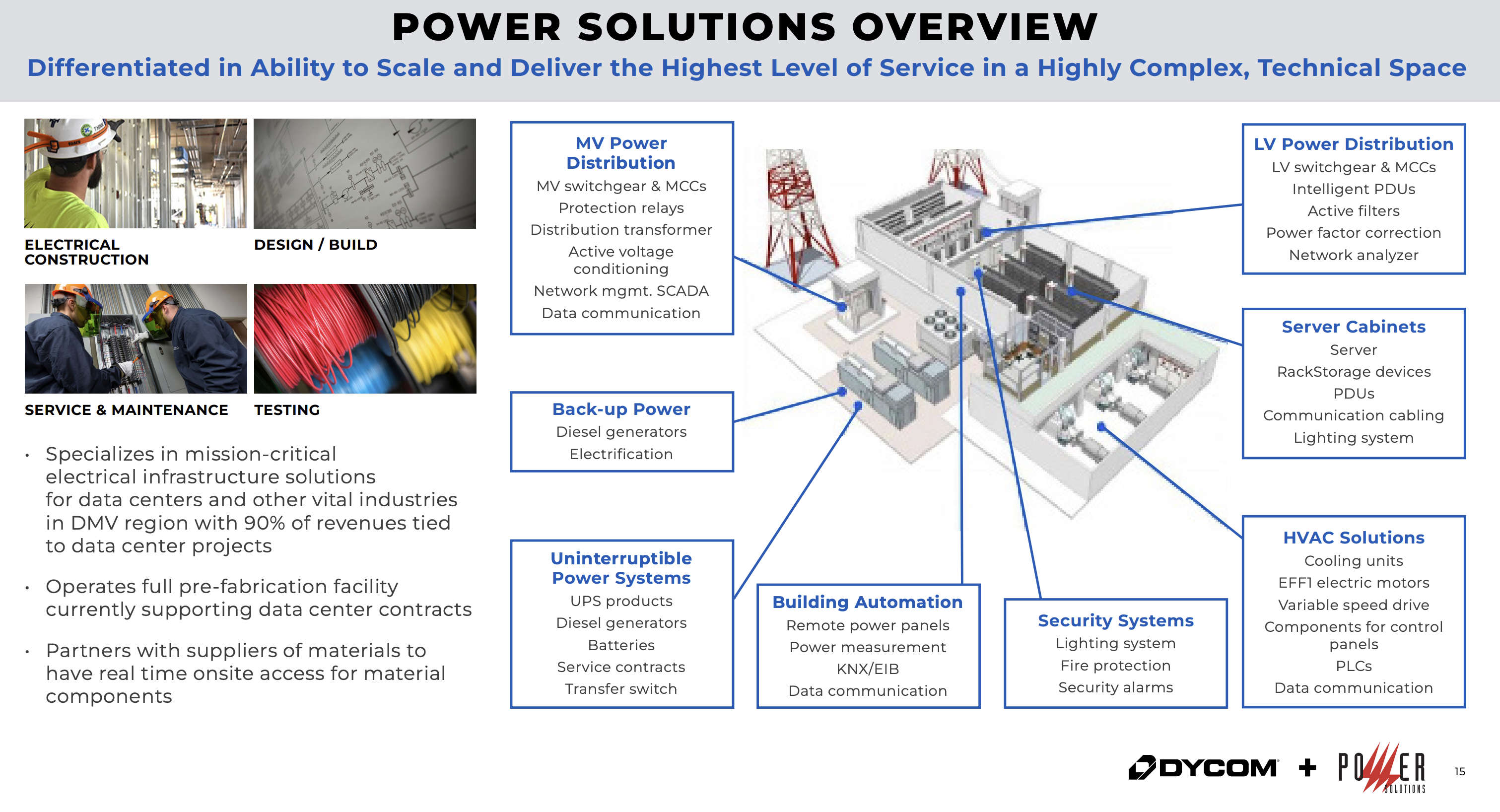 POWER SOLUTIONS OVERVIEW

Differentiated in Ability to Scale and Deliver the Highest Level of Service in a Highly Complex, Technical Space

ELECTRICAL CONSTRUCTION

DESIGN / BUILD

SERVICE & MAINTENANCE

TESTING

• Specializes in mission-critical electrical infrastructure solutions for data centers and other vital industries in DMV region with 90% of revenues tied to data center projects

• Operates full pre-fabrication facility currently supporting data center contracts

• Partners with suppliers of materials to have real time onsite access for material components

MV Power Distribution
MV switchgear & MCCs
Protection relays
Distribution transformer
Active voltage conditioning
Network mgmt. SCADA
Data communication

Back-up Power
Diesel generators
Electrification

Uninterruptible Power Systems
UPS products
Diesel generators
Batteries
Service contracts
Transfer switch

Building Automation
Remote power panels
Power measurement
KNX/EIB
Data communication

Security Systems
Lighting system
Fire protection
Security alarms

LV Power Distribution
LV switchgear & MCCs
Intelligent PDUs
Active filters
Power factor correction
Network analyzer

Server Cabinets
Server
RackStorage devices
PDUs
Communication cabling
Lighting system

HVAC Solutions
Cooling units
EFF1 electric motors
Variable speed drive
Components for control panels
PLCs
Data communication

DYCOM + POWER SOLUTIONS

15